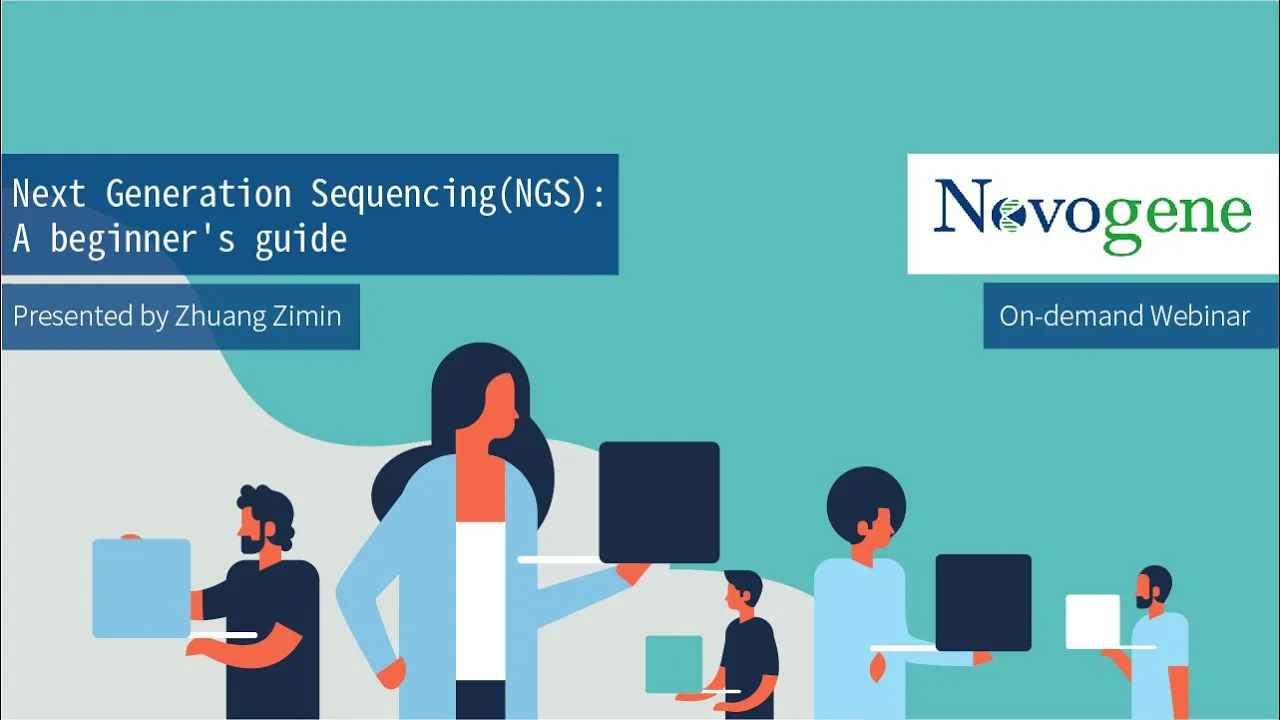 Next Generation Sequencing(NGS): A beginner's guide

Presented by Zhuang Zimin

Novogene

On-demand Webinar